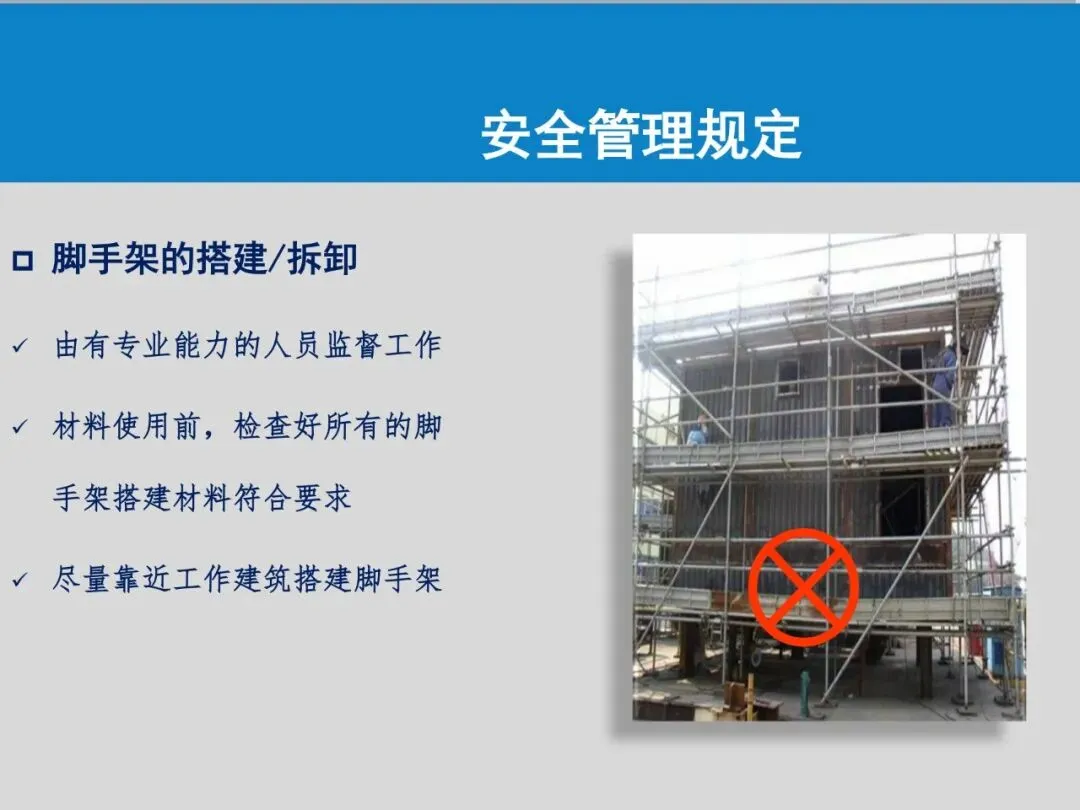 安全管理规定

□ 脚手架的搭建/拆卸

✓ 由有专业能力的人员监督工作

✓ 材料使用前，检查好所有的脚手架搭建材料符合要求

✓ 尽量靠近工作建筑搭建脚手架